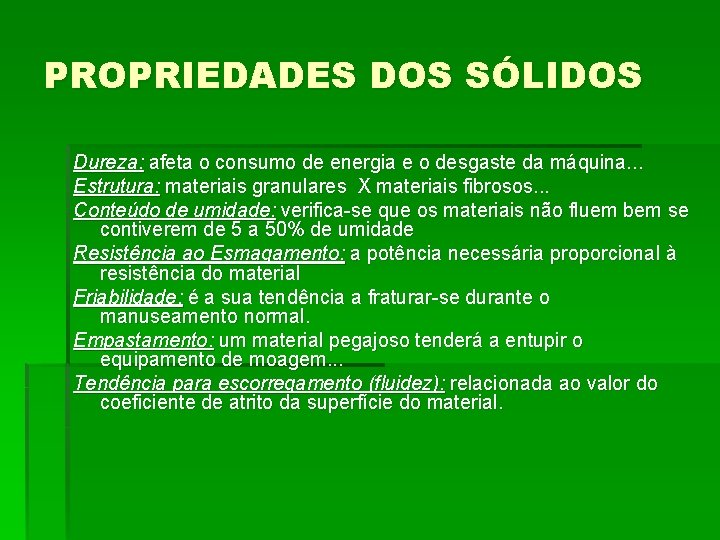 PROPRIEDADES DOS SÓLIDOS

Dureza: afeta o consumo de energia e o desgaste da máquina...

Estrutura: materiais granulares X materiais fibrosos...

Conteúdo de umidade: verifica-se que os materiais não fluem bem se contiverem de 5 a 50% de umidade

Resistência ao Esmagamento: a potência necessária proporcional à resistência do material

Friabilidade: é a sua tendência a fraturar-se durante o manuseamento normal.

Empastamento: um material pegajoso tenderá a entupir o equipamento de moagem...

Tendência para escorregamento (fluidez): relacionada ao valor do coeficiente de atrito da superfície do material.